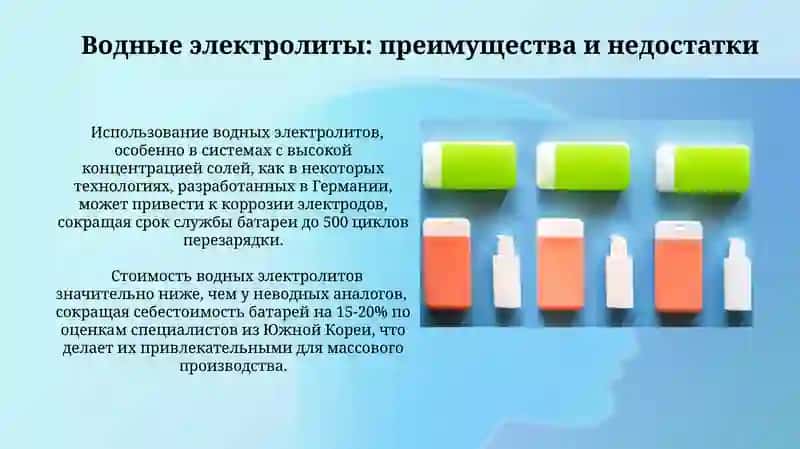 Водные электролиты: преимущества и недостатки

Использование водных электролитов, особенно в системах с высокой концентрацией солей, как в некоторых технологиях, разработанных в Германии, может привести к коррозии электродов, сокращая срок службы батареи до 500 циклов перезарядки.

Стоимость водных электролитов значительно ниже, чем у неводных аналогов, сокращая себестоимость батарей на 15-20% по оценкам специалистов из Южной Кореи, что делает их привлекательными для массового производства.